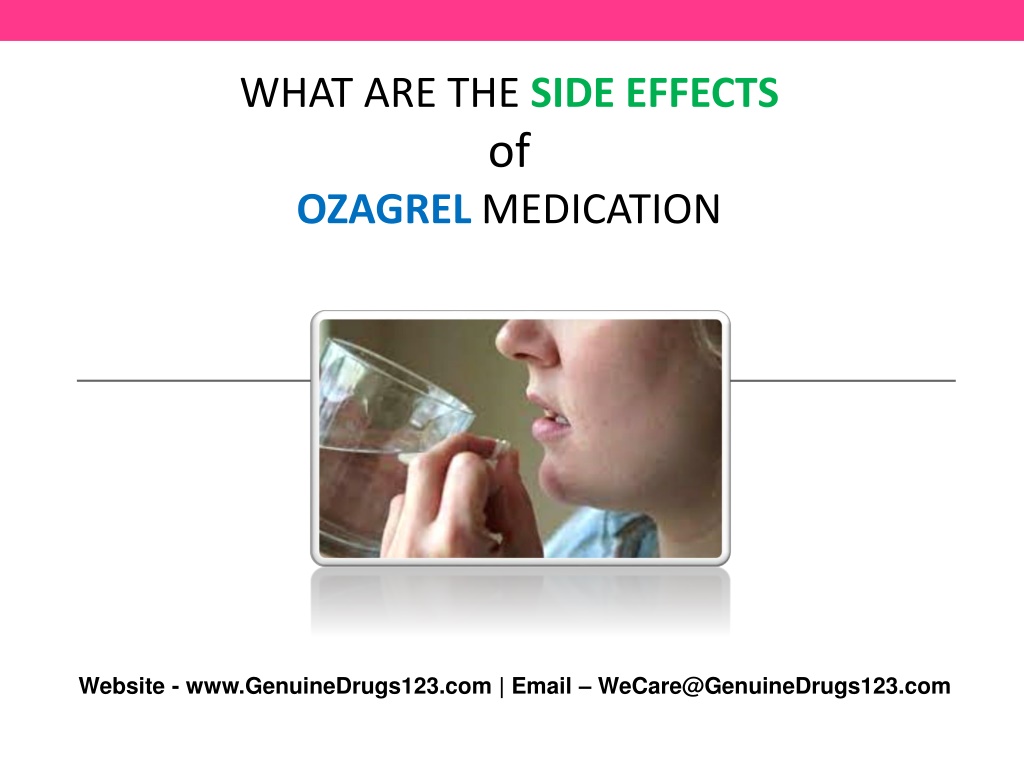 WHAT ARE THE SIDE EFFECTS
of
OZAGREL MEDICATION

Website - www.GenuineDrugs123.com | Email – WeCare@GenuineDrugs123.com